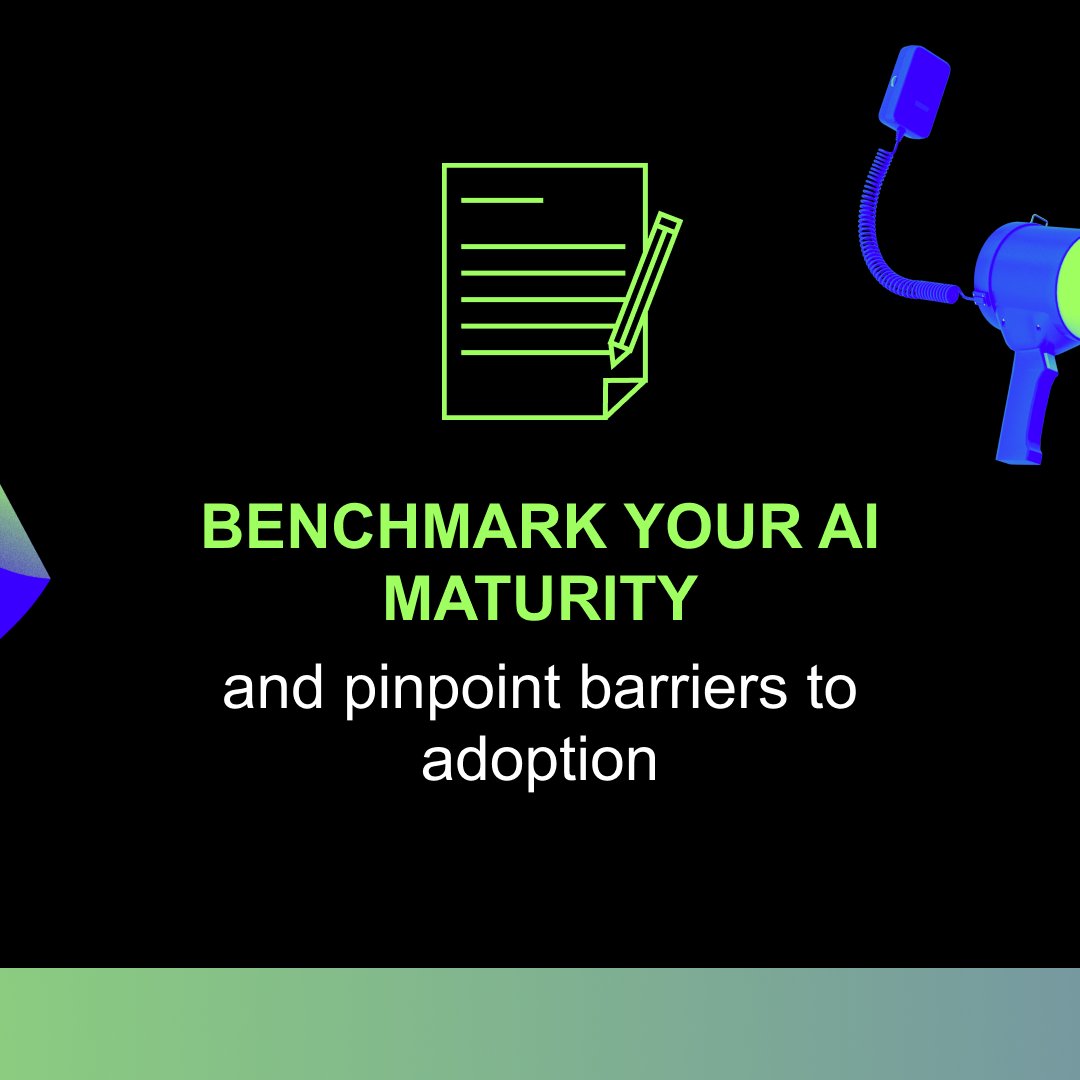 BENCHMARK YOUR AI MATURITY

and pinpoint barriers to adoption